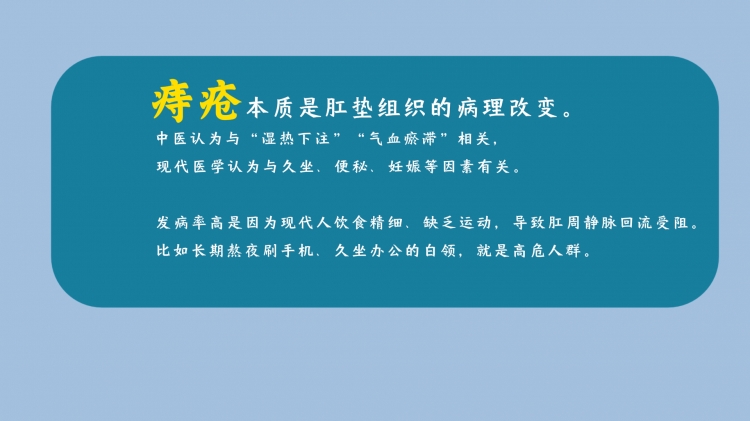 痔疮本质是肛垫组织的病理改变。
中医认为与“湿热下注”“气血瘀滞”相关，
现代医学认为与久坐、便秘、妊娠等因素有关。

发病率高是因为现代人饮食精细、缺乏运动，导致肛周静脉回流受阻。
比如长期熬夜刷手机、久坐办公的白领，就是高危人群。